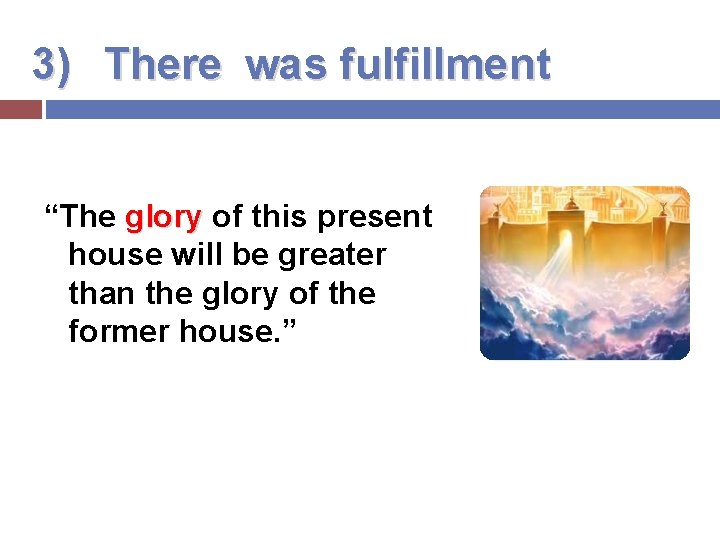 3) There was fulfillment

“The glory of this present house will be greater than the glory of the former house.”